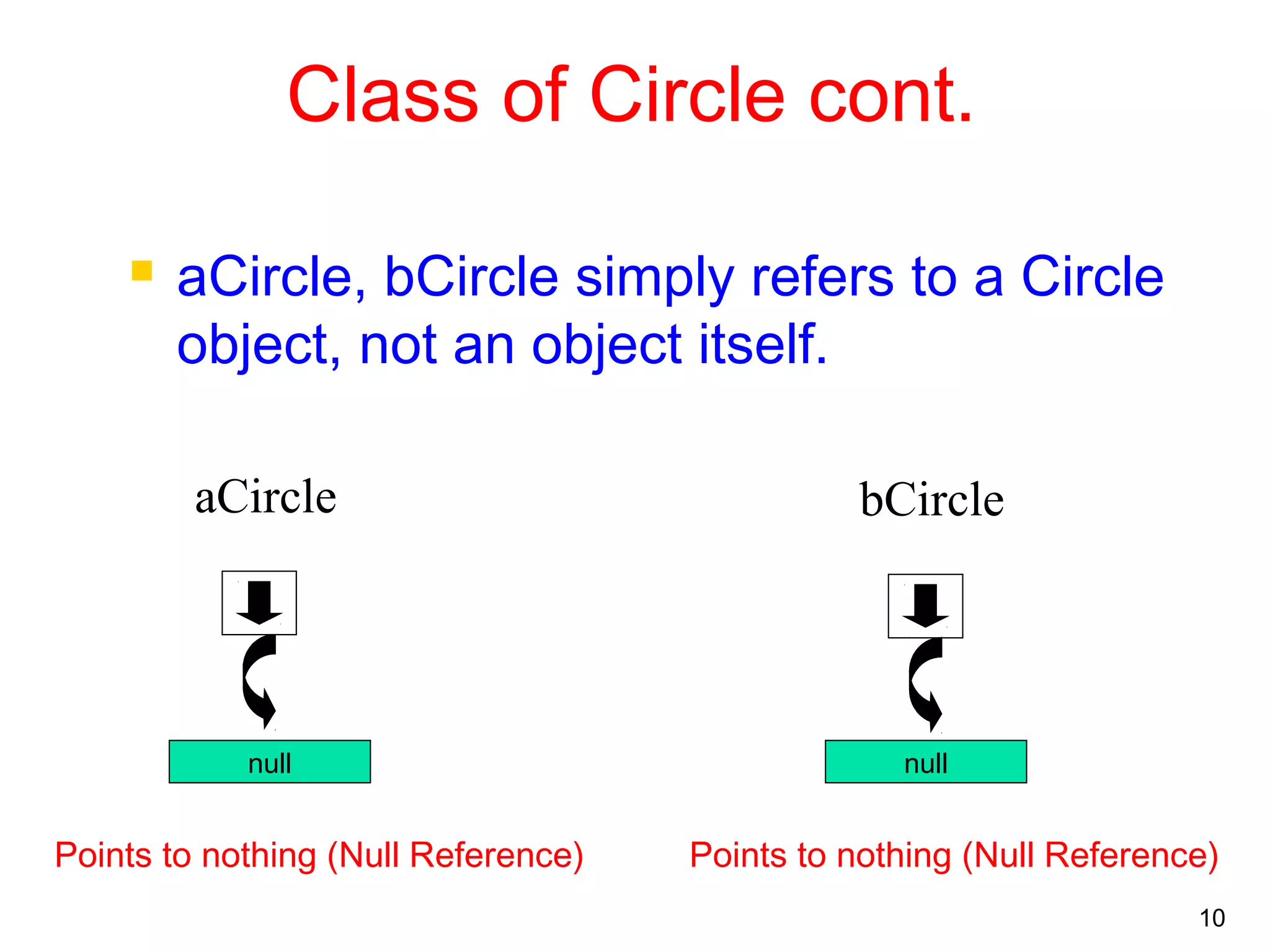 Class of Circle cont.

aCircle, bCircle simply refers to a Circle object, not an object itself.

aCircle

bCircle

null

null

Points to nothing (Null Reference)

Points to nothing (Null Reference)

10